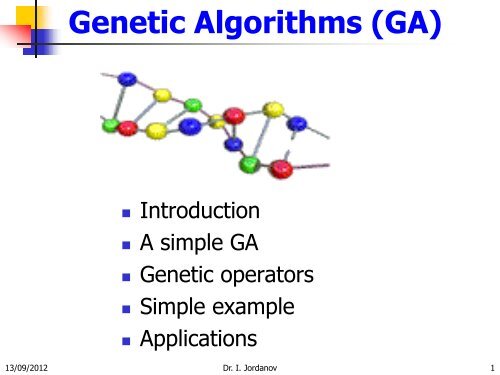 Genetic Algorithms (GA)

- Introduction
- A simple GA
- Genetic operators
- Simple example
- Applications

13/09/2012 Dr. I. Jordanov 1